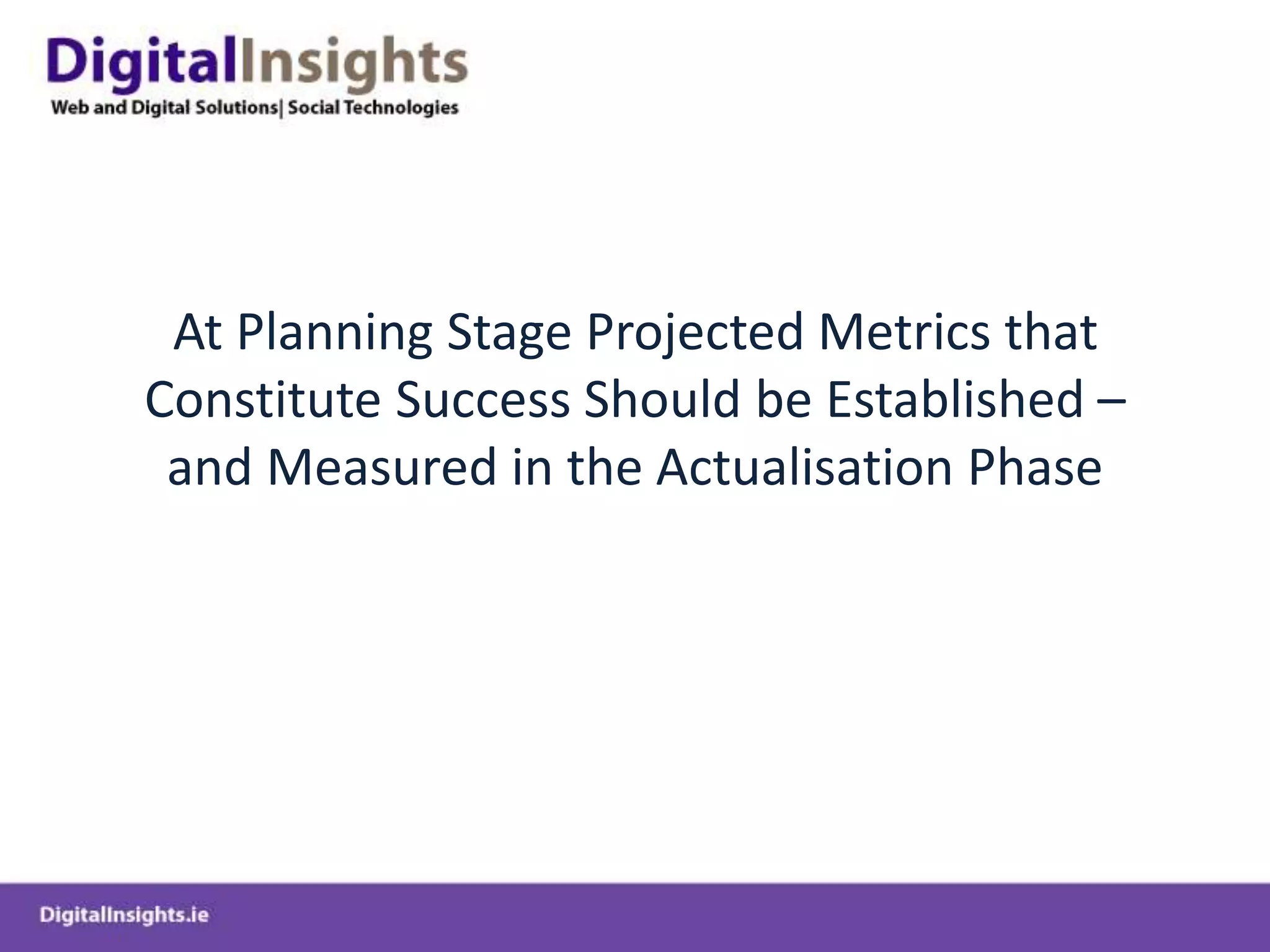 DigitalInsights
Web and Digital Solutions| Social Technologies

At Planning Stage Projected Metrics that Constitute Success Should be Established – and Measured in the Actualisation Phase

DigitalInsights.ie